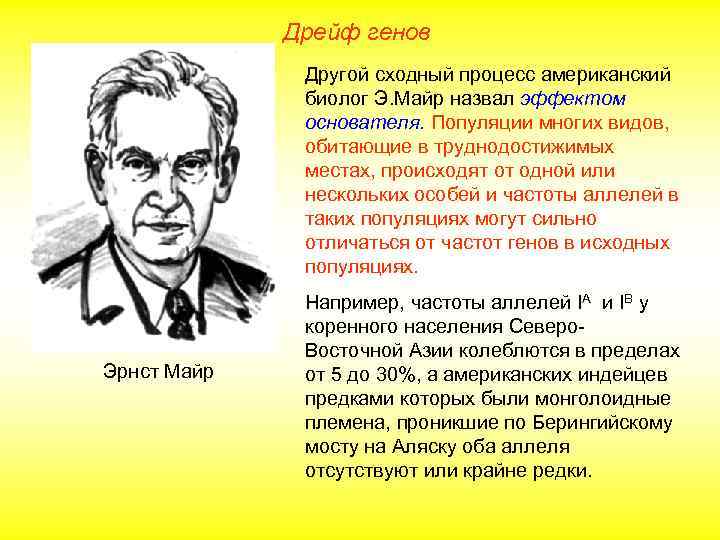 Дрейф генов

Другой сходный процесс американский биолог Э.Майр назвал эффектом основателя. Популяции многих видов, обитающие в труднодостижимых местах, происходят от одной или нескольких особей и частоты аллелей в таких популяциях могут сильно отличаться от частот генов в исходных популяциях.

Например, частоты аллелей $I^A$ и $I^B$ у коренного населения Северо-Восточной Азии колеблются в пределах от 5 до 30%, а американских индейцев предками которых были монголоидные племена, проникшие по Берингийскому мосту на Аляску оба аллеля отсутствуют или крайне редки.

Эрнст Майр